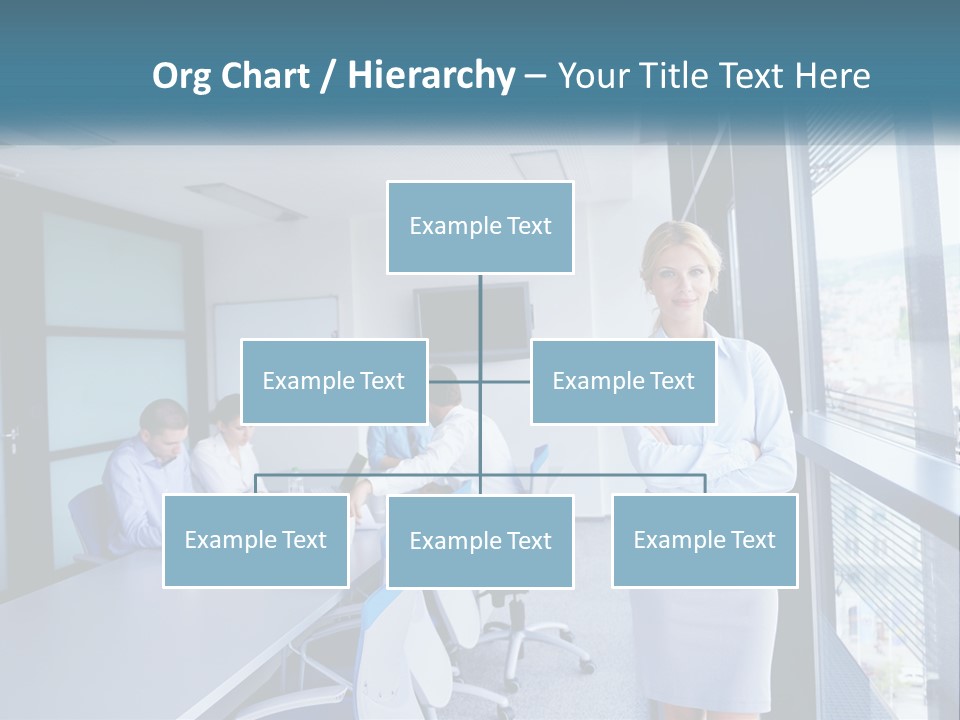 Org Chart / Hierarchy – Your Title Text Here

Example Text

Example Text

Example Text

Example Text

Example Text

Example Text